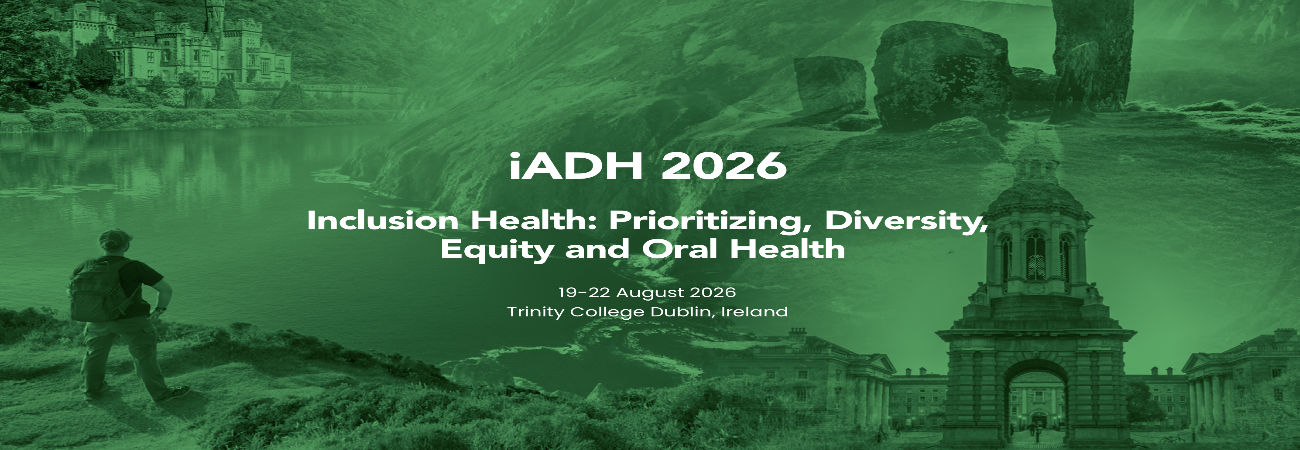 iADH 2026

Inclusion Health: Prioritizing, Diversity, Equity and Oral Health

19-22 August 2026
Trinity College Dublin, Ireland